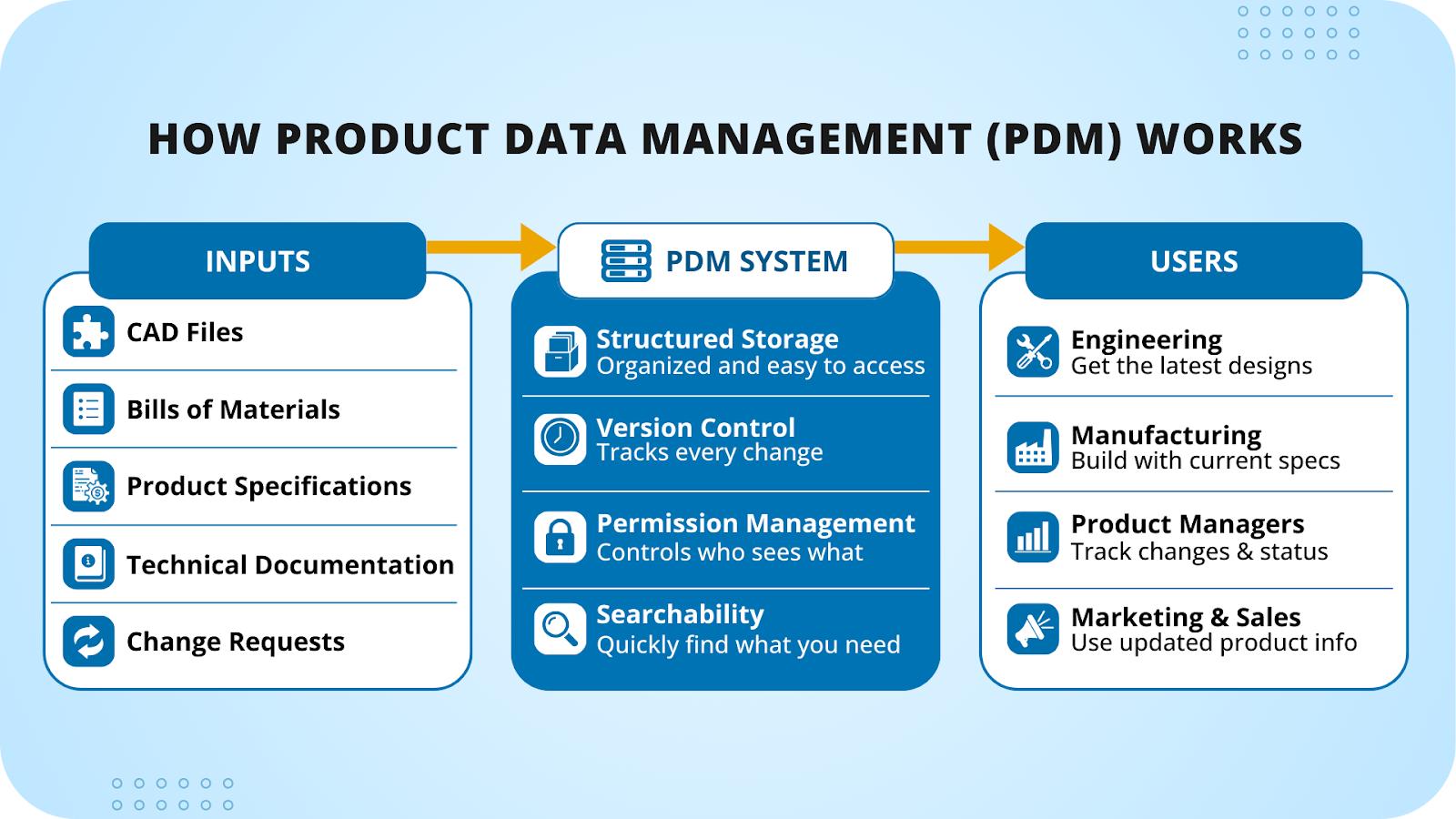 HOW PRODUCT DATA MANAGEMENT (PDM) WORKS

INPUTS

CAD Files

Bills of Materials

Product Specifications

Technical Documentation

Change Requests

PDM SYSTEM

Structured Storage
Organized and easy to access

Version Control
Tracks every change

Permission Management
Controls who sees what

Searchability
Quickly find what you need

USERS

Engineering
Get the latest designs

Manufacturing
Build with current specs

Product Managers
Track changes & status

Marketing & Sales
Use updated product info